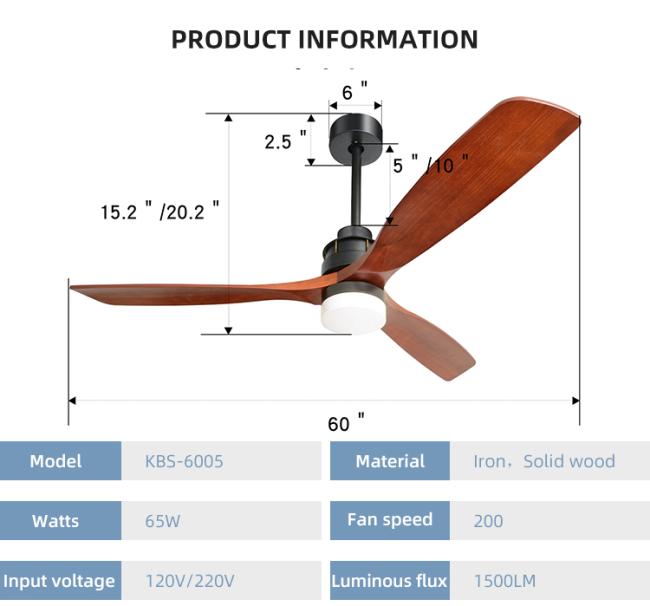 PRODUCT INFORMATION

6 "

2.5 "

5 " /10 "

15.2 " /20.2 "

60 "

| Model | KBS-6005 | Material | Iron，Solid wood |
|---|---|---|---|
| Watts | 65W | Fan speed | 200 |
| Input voltage | 120V/220V | Luminous flux | 1500LM |